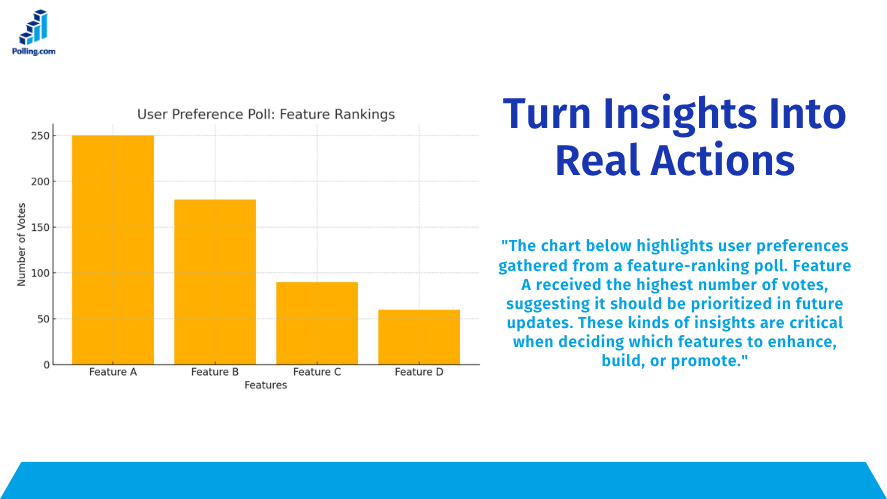 Polling.com

User Preference Poll: Feature Rankings

Number of Votes

250
200
150
100
50
0

Feature A
Feature B
Feature C
Feature D

Features

Turn Insights Into Real Actions

"The chart below highlights user preferences gathered from a feature-ranking poll. Feature A received the highest number of votes, suggesting it should be prioritized in future updates. These kinds of insights are critical when deciding which features to enhance, build, or promote."